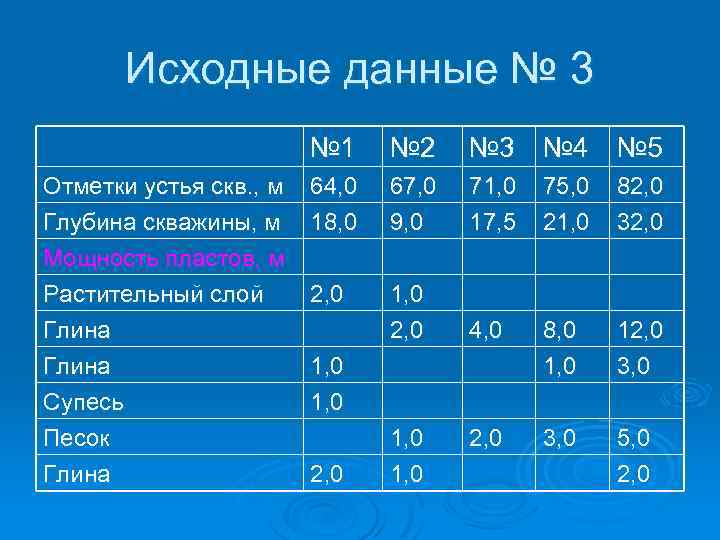 Исходные данные № 3

| | №1 | №2 | №3 | №4 | №5 |
|---|---|---|---|---|---|
| Отметки устья скв., м | 64,0 | 67,0 | 71,0 | 75,0 | 82,0 |
| Глубина скважины, м | 18,0 | 9,0 | 17,5 | 21,0 | 32,0 |
| Мощность пластов, м | | | | | |
| Растительный слой | 2,0 | 1,0 | | | |
| Глина | | 2,0 | 4,0 | 8,0 | 12,0 |
| Глина | 1,0 | | | 1,0 | 3,0 |
| Супесь | 1,0 | | | | |
| Песок | | 1,0 | 2,0 | 3,0 | 5,0 |
| Глина | 2,0 | 1,0 | | | 2,0 |